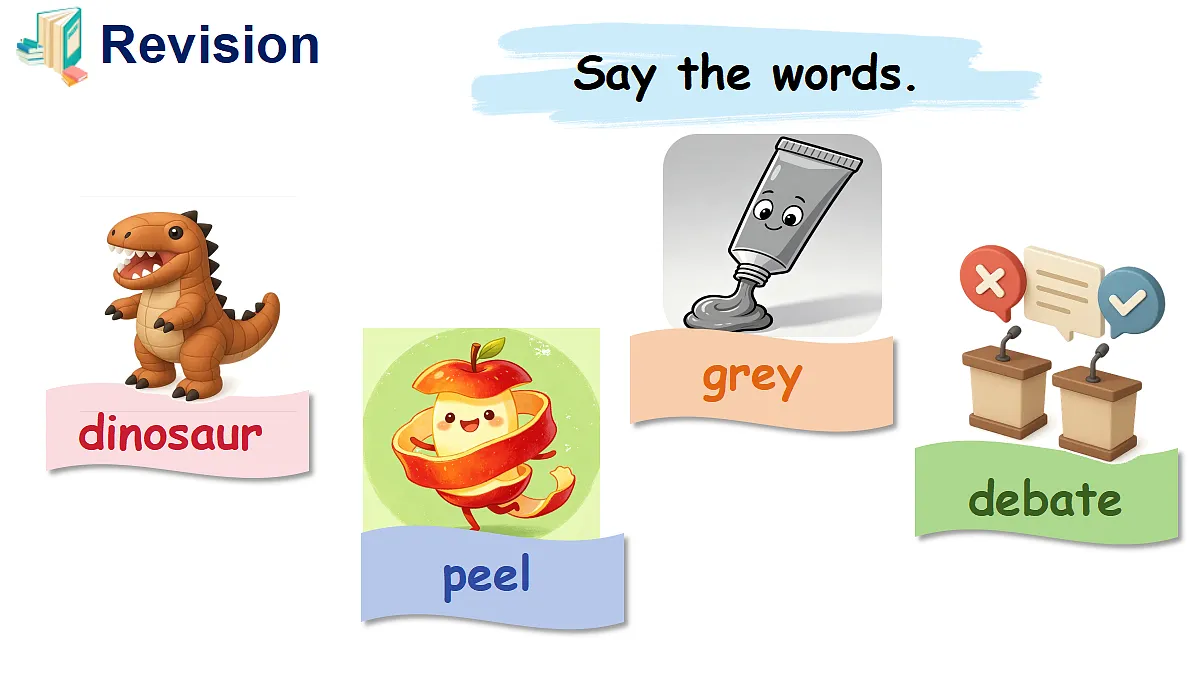 Revision

Say the words.

dinosaur

peel

grey

debate